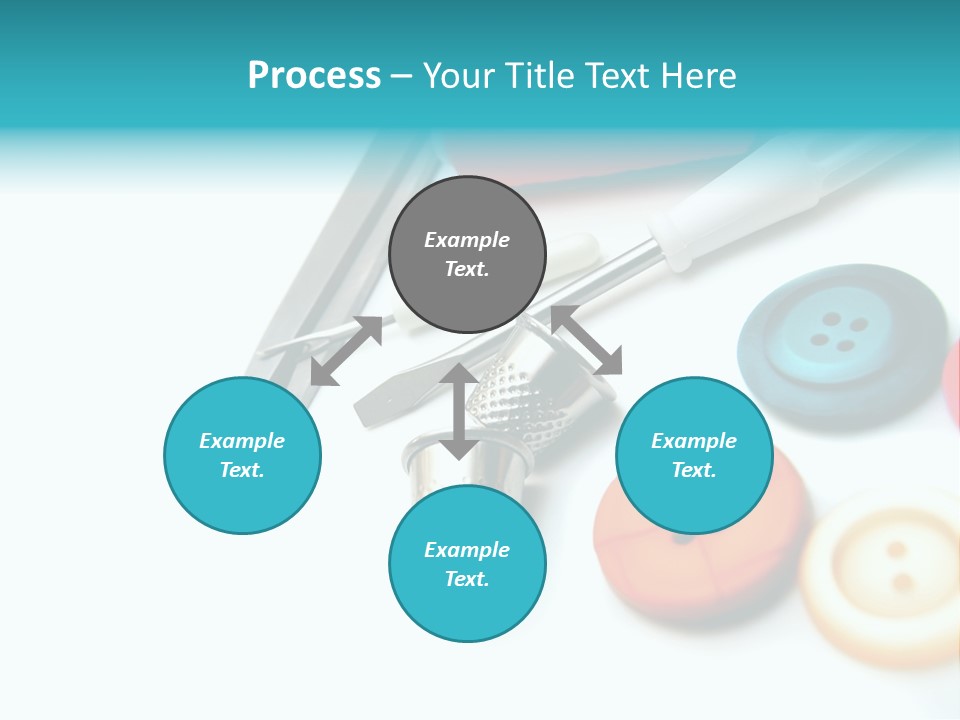 Process – Your Title Text Here

Example Text.

Example Text.

Example Text.

Example Text.